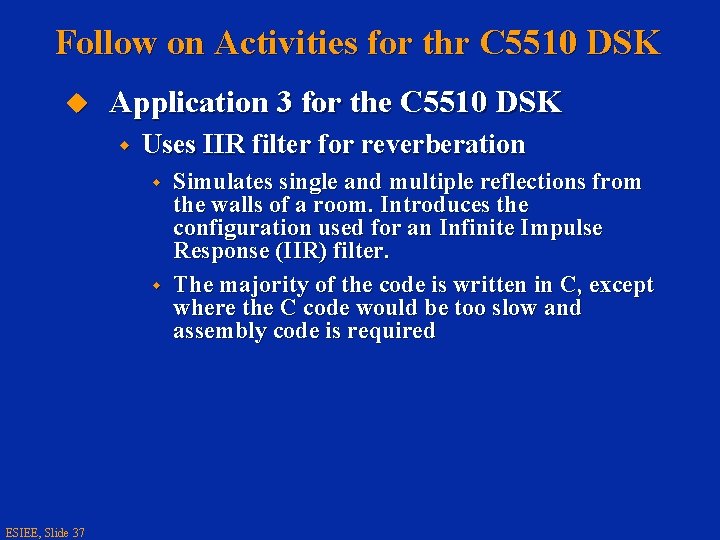 Follow on Activities for thr C5510 DSK

Application 3 for the C5510 DSK

Uses IIR filter for reverberation

Simulates single and multiple reflections from the walls of a room. Introduces the configuration used for an Infinite Impulse Response (IIR) filter.

The majority of the code is written in C, except where the C code would be too slow and assembly code is required

ESIEE, Slide 37